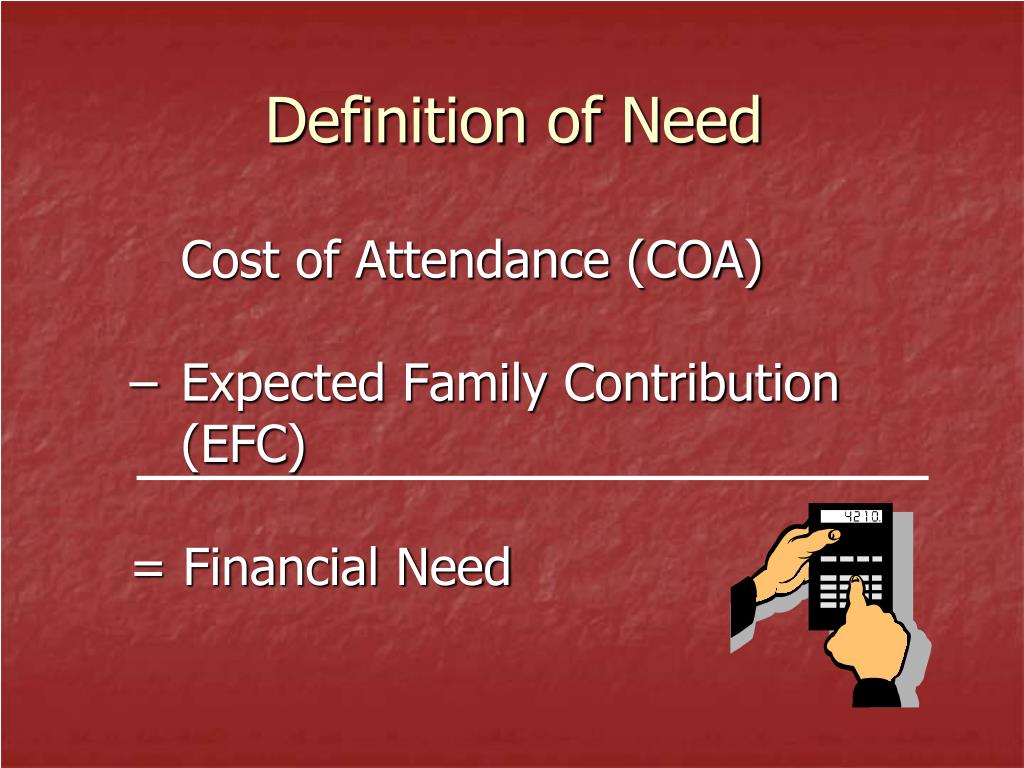 Definition of Need

Cost of Attendance (COA)

– Expected Family Contribution (EFC)

= Financial Need

4210.